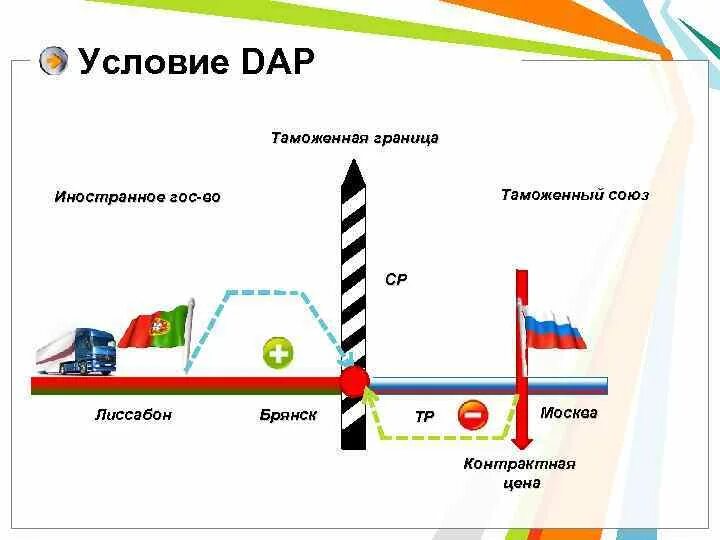 Условие DAP

Таможенная граница

Иностранное гос-во

Таможенный союз

СР

Лиссабон

Брянск

ТР

Москва

Контрактная цена